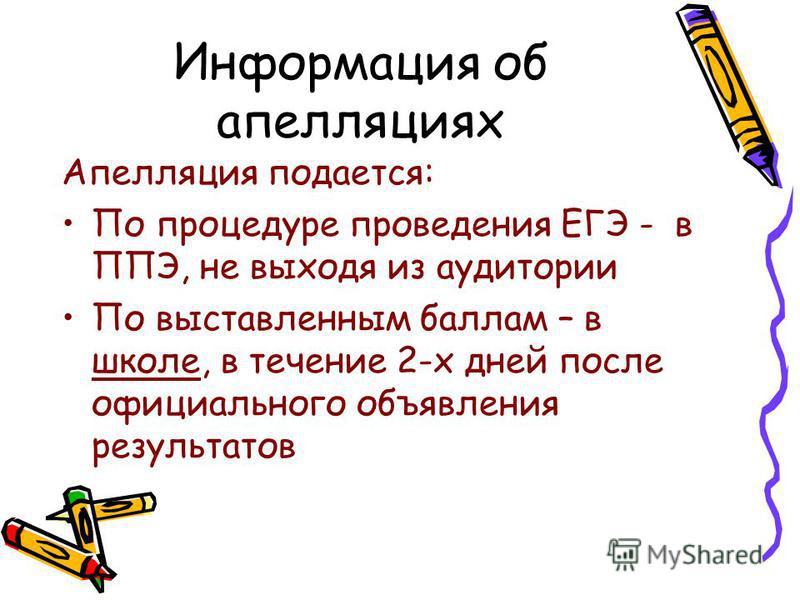 Информация об апелляциях

Апелляция подается:

• По процедуре проведения ЕГЭ - в ППЭ, не выходя из аудитории

• По выставленным баллам – в школе, в течение 2-х дней после официального объявления результатов

MyShared